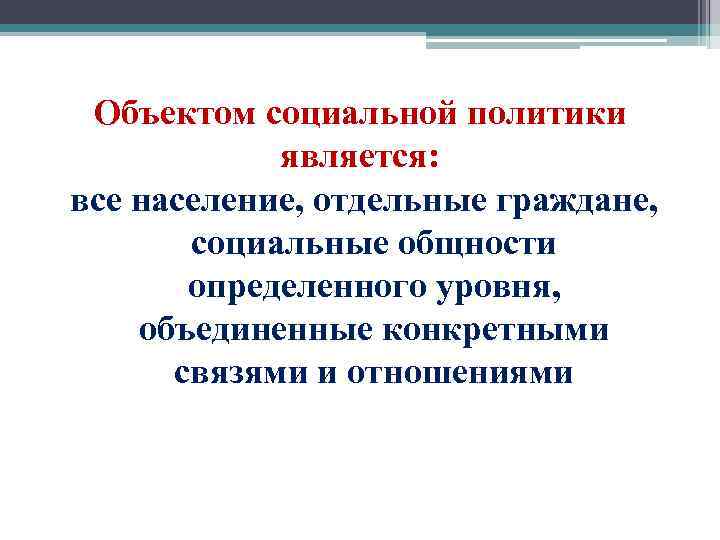 Объектом социальной политики является:
все население, отдельные граждане, социальные общности определенного уровня, объединенные конкретными связями и отношениями